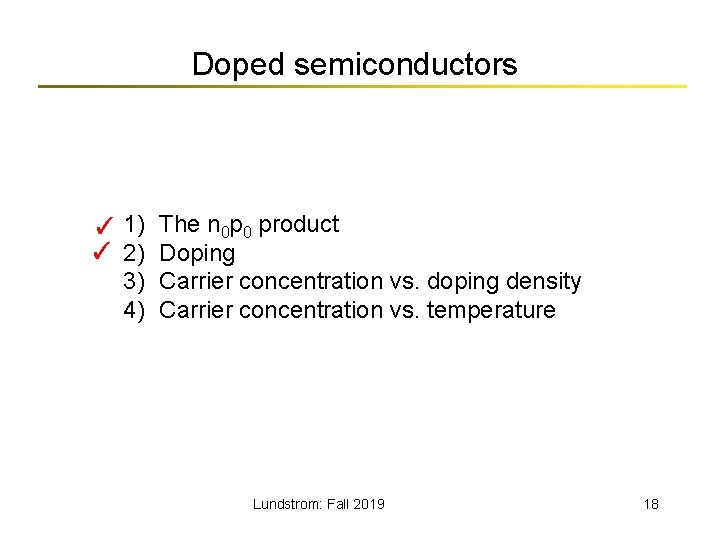 Doped semiconductors

✓ 1) The $n_0p_0$ product
✓ 2) Doping
3) Carrier concentration vs. doping density
4) Carrier concentration vs. temperature

Lundstrom: Fall 2019

18